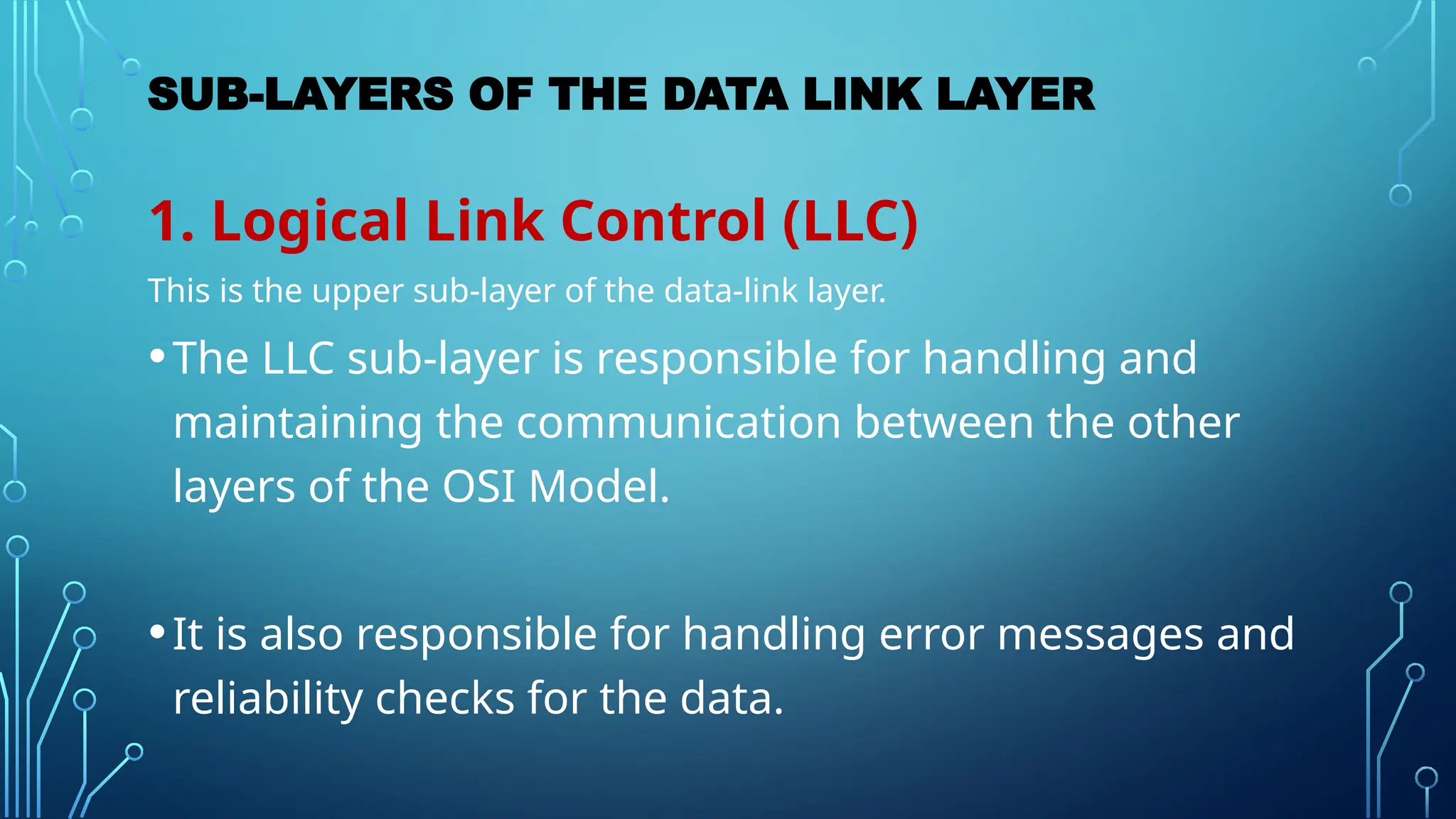 SUB-LAYERS OF THE DATA LINK LAYER

1. Logical Link Control (LLC)

This is the upper sub-layer of the data-link layer.

• The LLC sub-layer is responsible for handling and maintaining the communication between the other layers of the OSI Model.

• It is also responsible for handling error messages and reliability checks for the data.